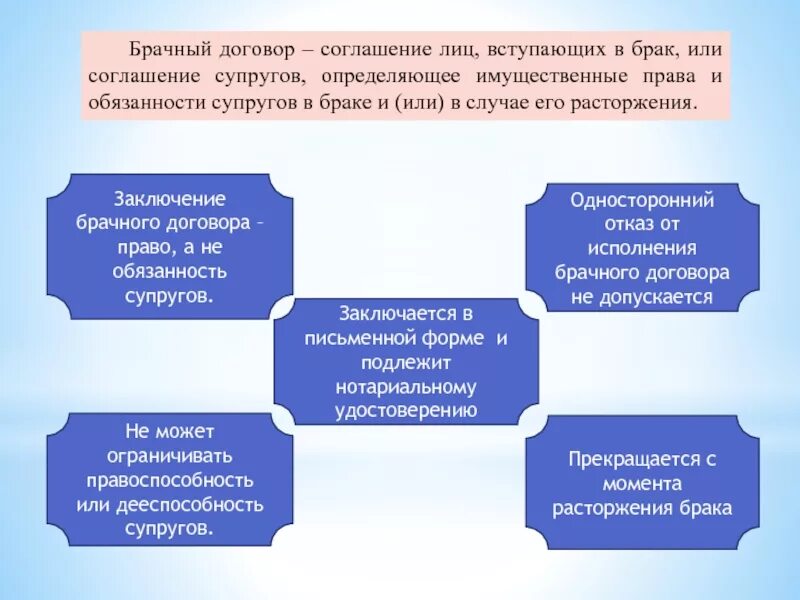 Брачный договор – соглашение лиц, вступающих в брак, или соглашение супругов, определяющее имущественные права и обязанности супругов в браке и (или) в случае его расторжения.

Заключение брачного договора – право, а не обязанность супругов.

Односторонний отказ от исполнения брачного договора не допускается

Заключается в письменной форме и подлежит нотариальному удостоверению

Не может ограничивать правоспособность или дееспособность супругов.

Прекращается с момента расторжения брака